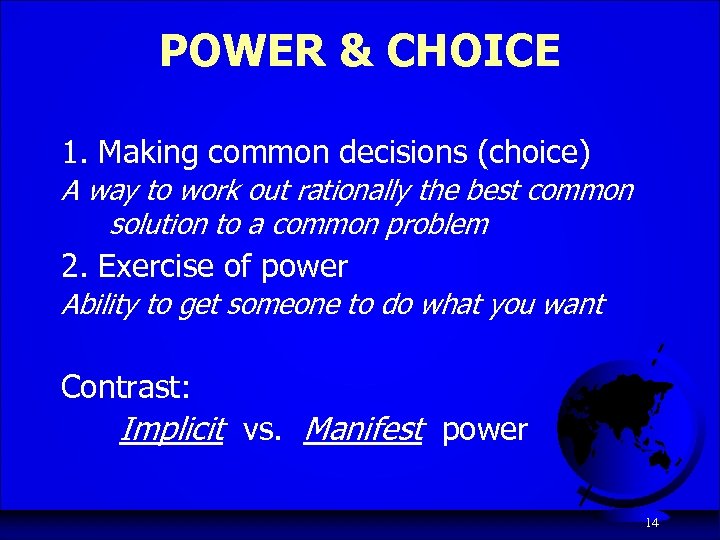 POWER & CHOICE

1. Making common decisions (choice)

A way to work out rationally the best common solution to a common problem

2. Exercise of power

Ability to get someone to do what you want

Contrast:

Implicit vs. Manifest power

14